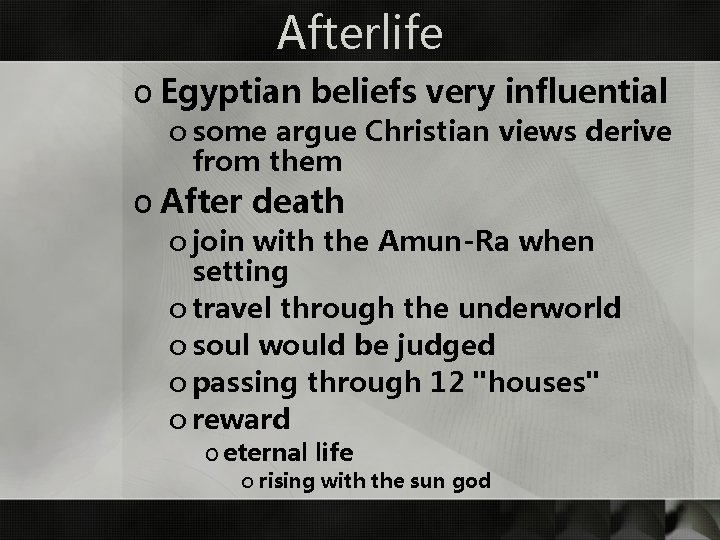 Afterlife

o Egyptian beliefs very influential
  o some argue Christian views derive from them
o After death
  o join with the Amun-Ra when setting
  o travel through the underworld
  o soul would be judged
  o passing through 12 "houses"
  o reward
    o eternal life
      o rising with the sun god